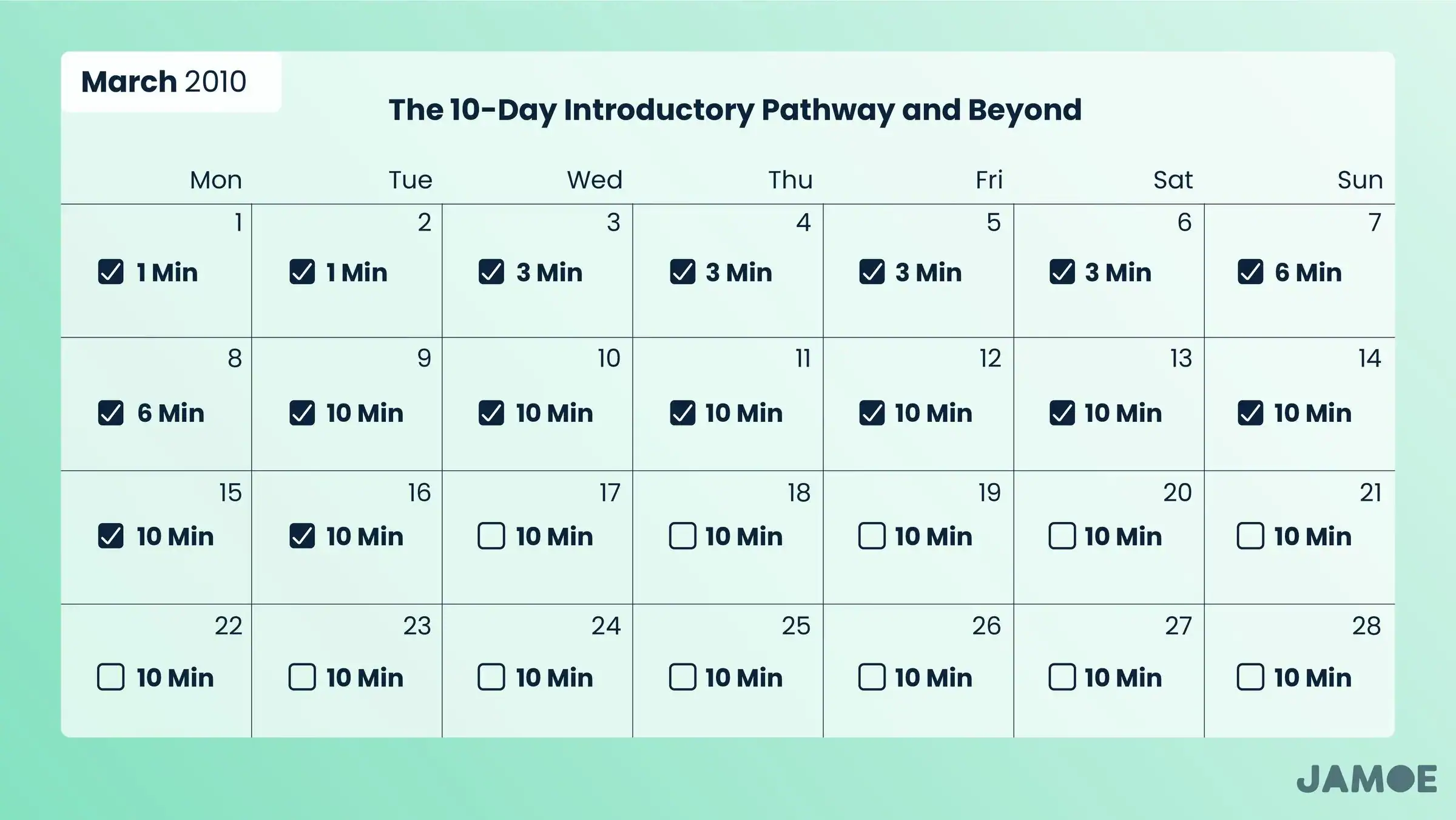 March 2010

The 10-Day Introductory Pathway and Beyond

| Mon | Tue | Wed | Thu | Fri | Sat | Sun |
|---|---|---|---|---|---|---|
| 1 ☑ 1 Min | 2 ☑ 1 Min | 3 ☑ 3 Min | 4 ☑ 3 Min | 5 ☑ 3 Min | 6 ☑ 3 Min | 7 ☑ 6 Min |
| 8 ☑ 6 Min | 9 ☑ 10 Min | 10 ☑ 10 Min | 11 ☑ 10 Min | 12 ☑ 10 Min | 13 ☑ 10 Min | 14 ☑ 10 Min |
| 15 ☑ 10 Min | 16 ☑ 10 Min | 17 ☐ 10 Min | 18 ☐ 10 Min | 19 ☐ 10 Min | 20 ☐ 10 Min | 21 ☐ 10 Min |
| 22 ☐ 10 Min | 23 ☐ 10 Min | 24 ☐ 10 Min | 25 ☐ 10 Min | 26 ☐ 10 Min | 27 ☐ 10 Min | 28 ☐ 10 Min |

JAMOE